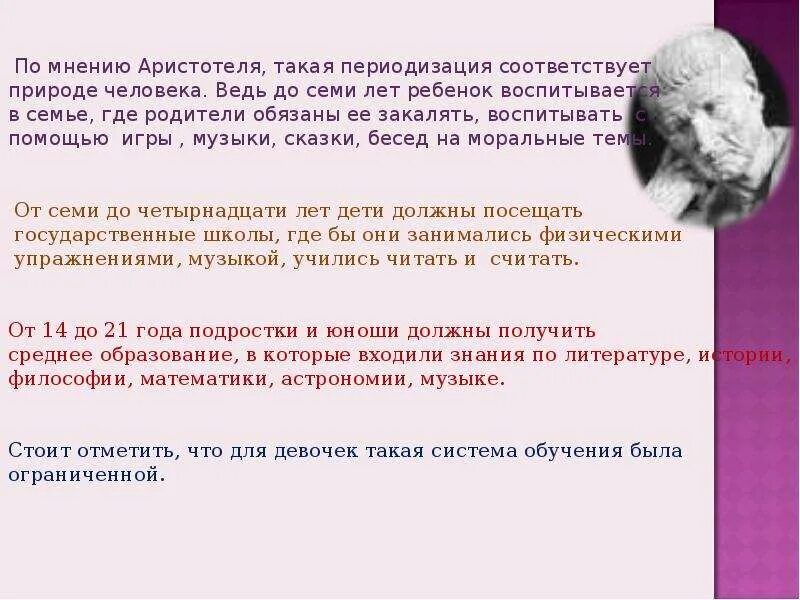 По мнению Аристотеля, такая периодизация соответствует природе человека. Ведь до семи лет ребенок воспитывается в семье, где родители обязаны ее закалять, воспитывать с помощью игры , музыки, сказки, бесед на моральные темы.

От семи до четырнадцати лет дети должны посещать государственные школы, где бы они занимались физическими упражнениями, музыкой, учились читать и считать.

От 14 до 21 года подростки и юноши должны получить среднее образование, в которые входили знания по литературе, истории, философии, математики, астрономии, музыке.

Стоит отметить, что для девочек такая система обучения была ограниченной.